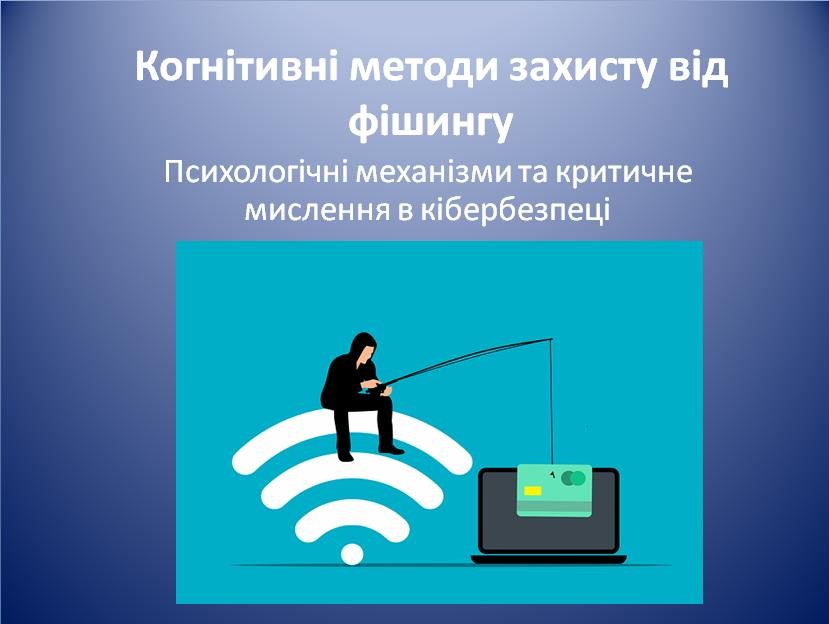 Когнітивні методи захисту від фішингу

Психологічні механізми та критичне мислення в кібербезпеці